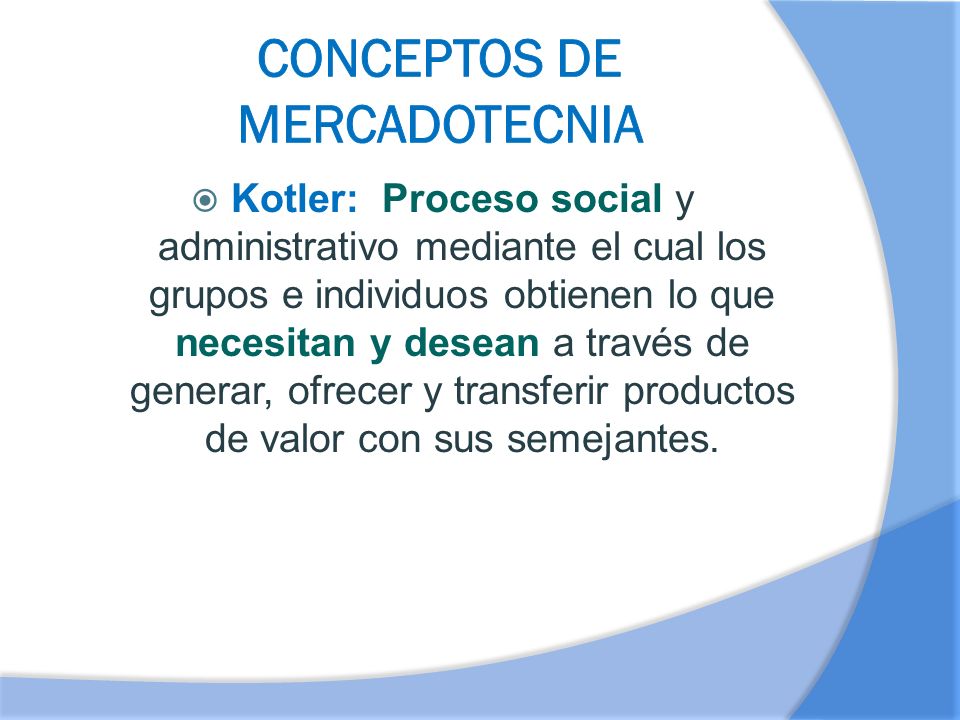 CONCEPTOS DE MERCADOTECNIA

Kotler: Proceso social y administrativo mediante el cual los grupos e individuos obtienen lo que necesitan y desean a través de generar, ofrecer y transferir productos de valor con sus semejantes.